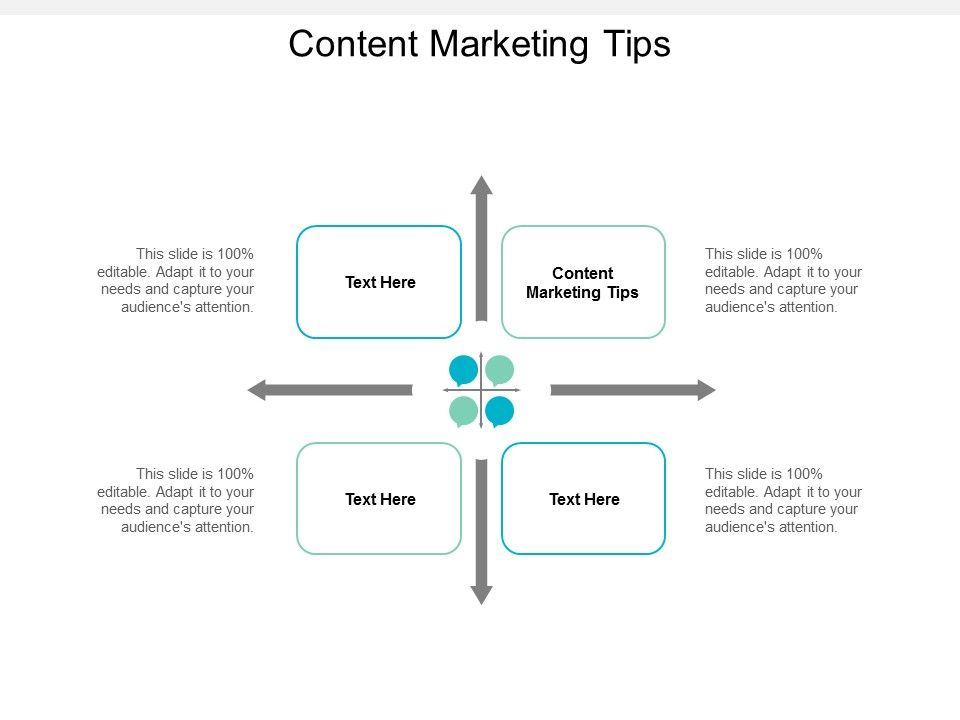 Content Marketing Tips

This slide is 100% editable. Adapt it to your needs and capture your audience's attention.

Text Here

Content Marketing Tips

This slide is 100% editable. Adapt it to your needs and capture your audience's attention.

This slide is 100% editable. Adapt it to your needs and capture your audience's attention.

Text Here

Text Here

This slide is 100% editable. Adapt it to your needs and capture your audience's attention.